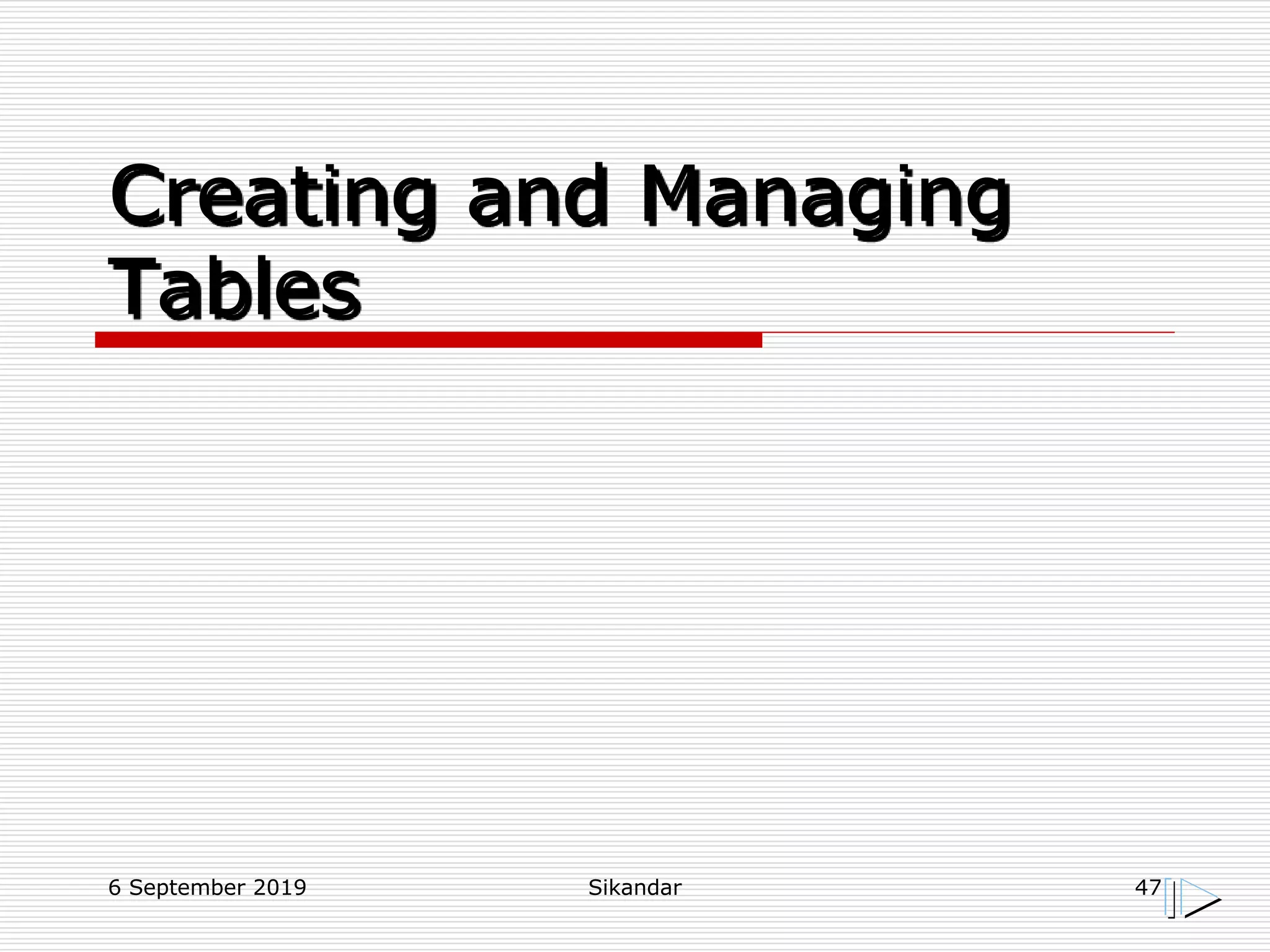 Creating and Managing Tables

6 September 2019

Sikandar

47